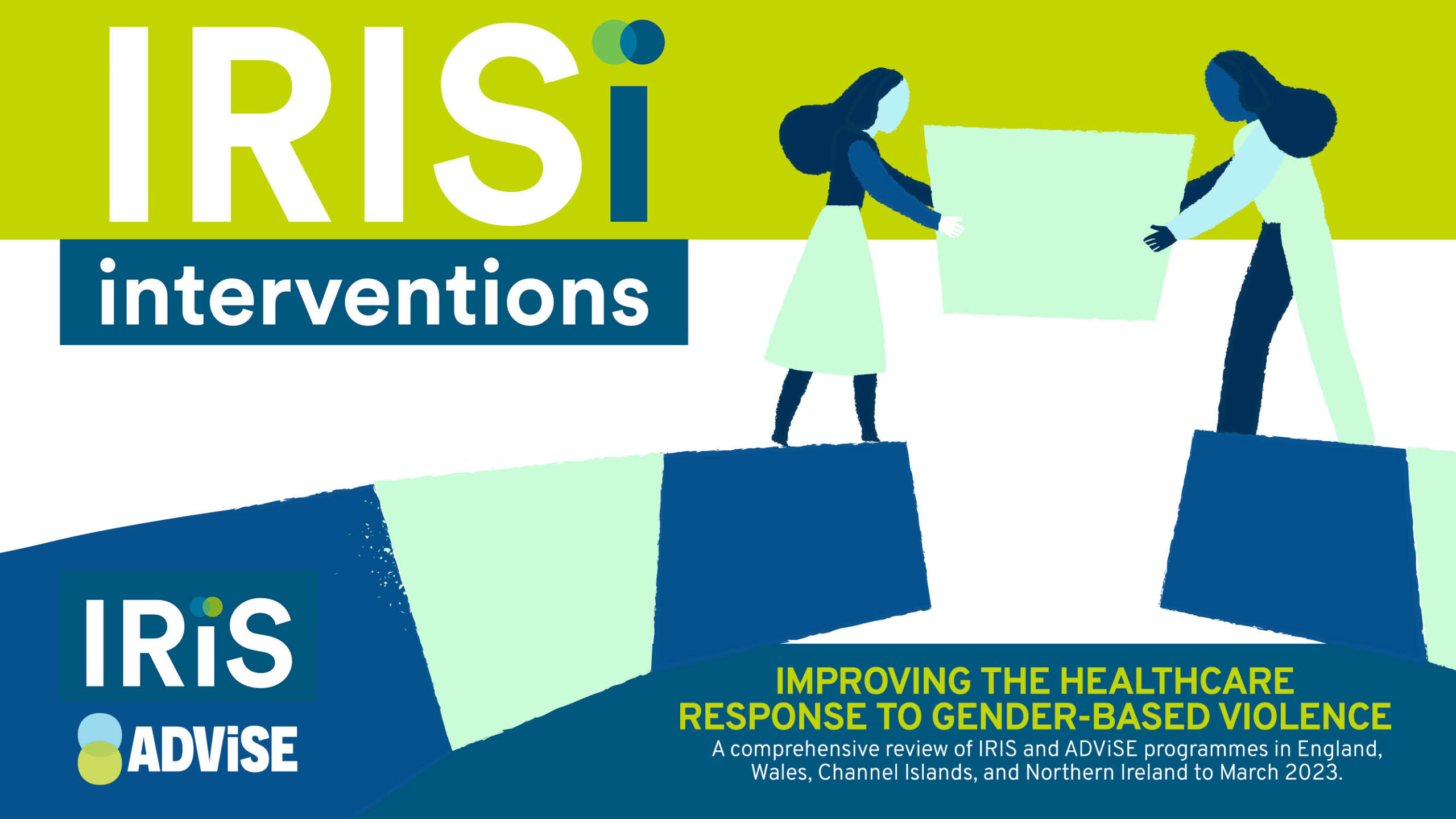 IRISi

interventions

IRiS

ADViSE

IMPROVING THE HEALTHCARE RESPONSE TO GENDER-BASED VIOLENCE

A comprehensive review of IRIS and ADViSE programmes in England, Wales, Channel Islands, and Northern Ireland to March 2023.